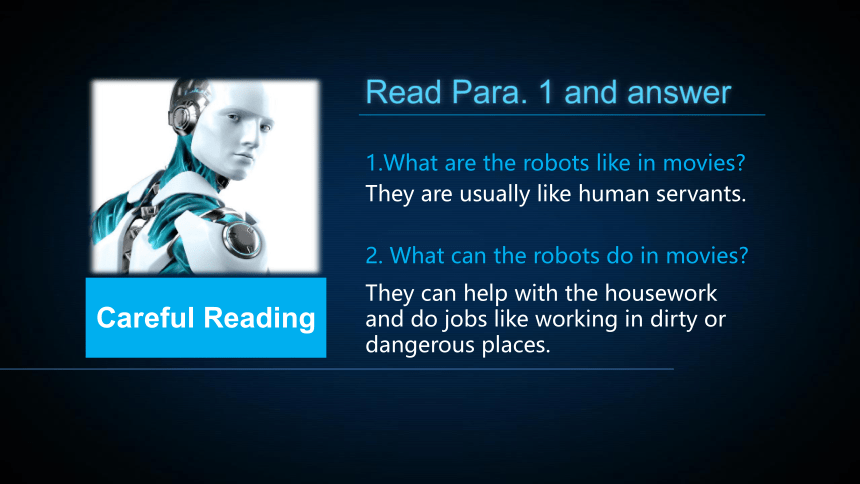 Careful Reading

Read Para. 1 and answer

1.What are the robots like in movies?
They are usually like human servants.

2. What can the robots do in movies?
They can help with the housework and do jobs like working in dirty or dangerous places.